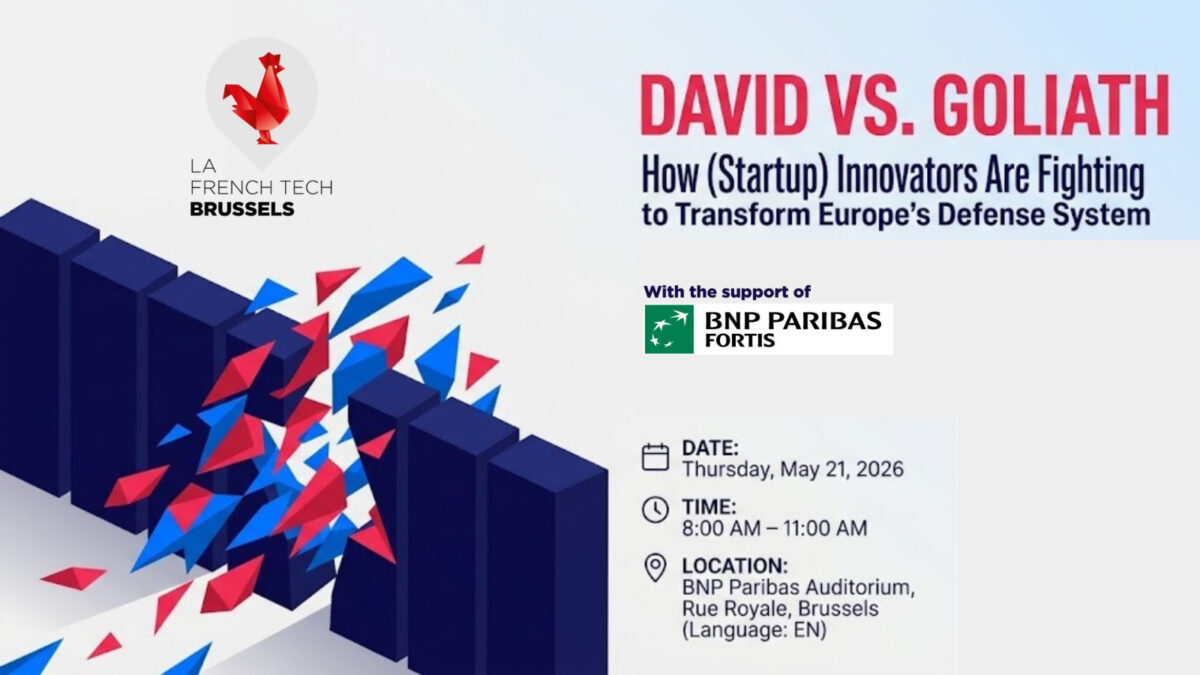 LA FRENCH TECH BRUSSELS

DAVID VS. GOLIATH

How (Startup) Innovators Are Fighting to Transform Europe's Defense System

With the support of

BNP PARIBAS FORTIS

DATE:
Thursday, May 21, 2026

TIME:
8:00 AM – 11:00 AM

LOCATION:
BNP Paribas Auditorium, Rue Royale, Brussels (Language: EN)